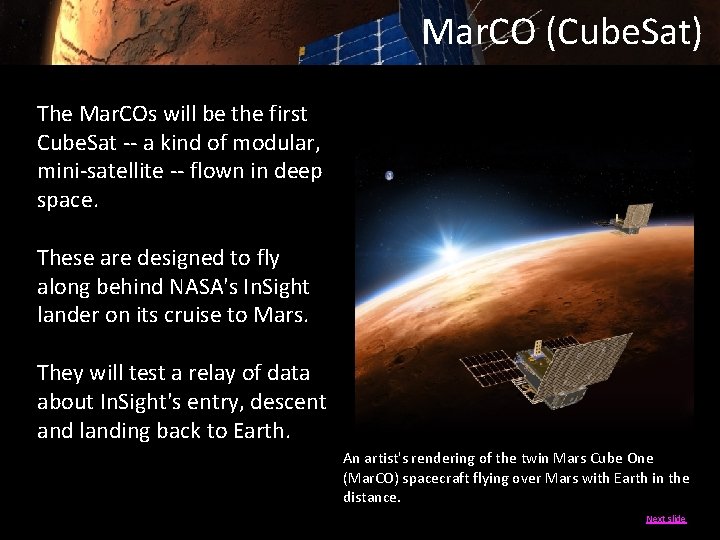 MarCO (CubeSat)

The MarCOs will be the first CubeSat -- a kind of modular, mini-satellite -- flown in deep space.

These are designed to fly along behind NASA's InSight lander on its cruise to Mars.

They will test a relay of data about InSight's entry, descent and landing back to Earth.

An artist's rendering of the twin Mars Cube One (MarCO) spacecraft flying over Mars with Earth in the distance.

Next slide